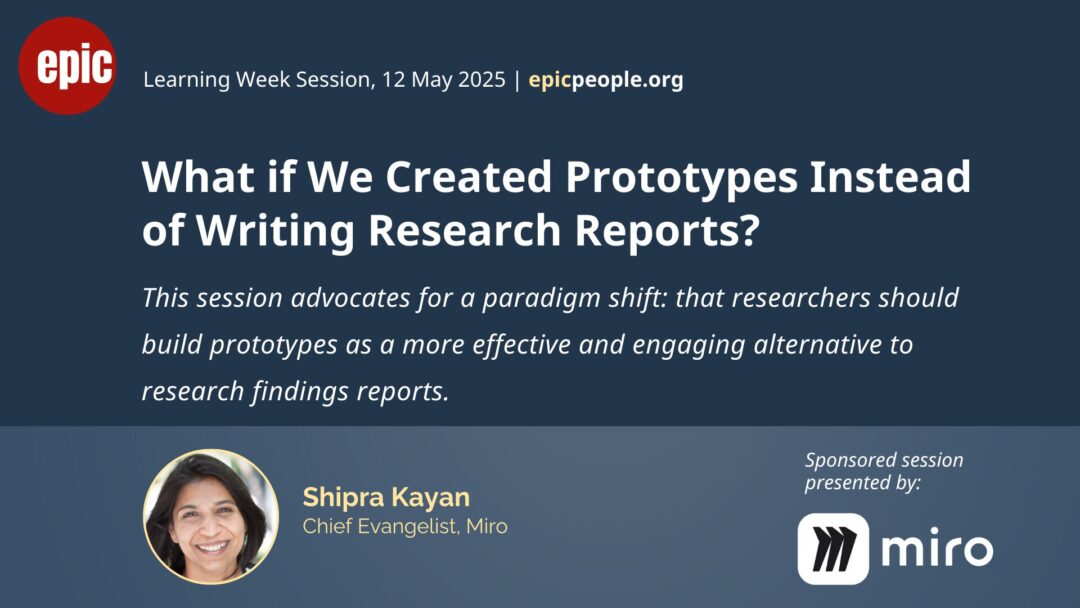 epic

Learning Week Session, 12 May 2025 | epicpeople.org

What if We Created Prototypes Instead of Writing Research Reports?

This session advocates for a paradigm shift: that researchers should build prototypes as a more effective and engaging alternative to research findings reports.

Shipra Kayan
Chief Evangelist, Miro

Sponsored session presented by:

miro